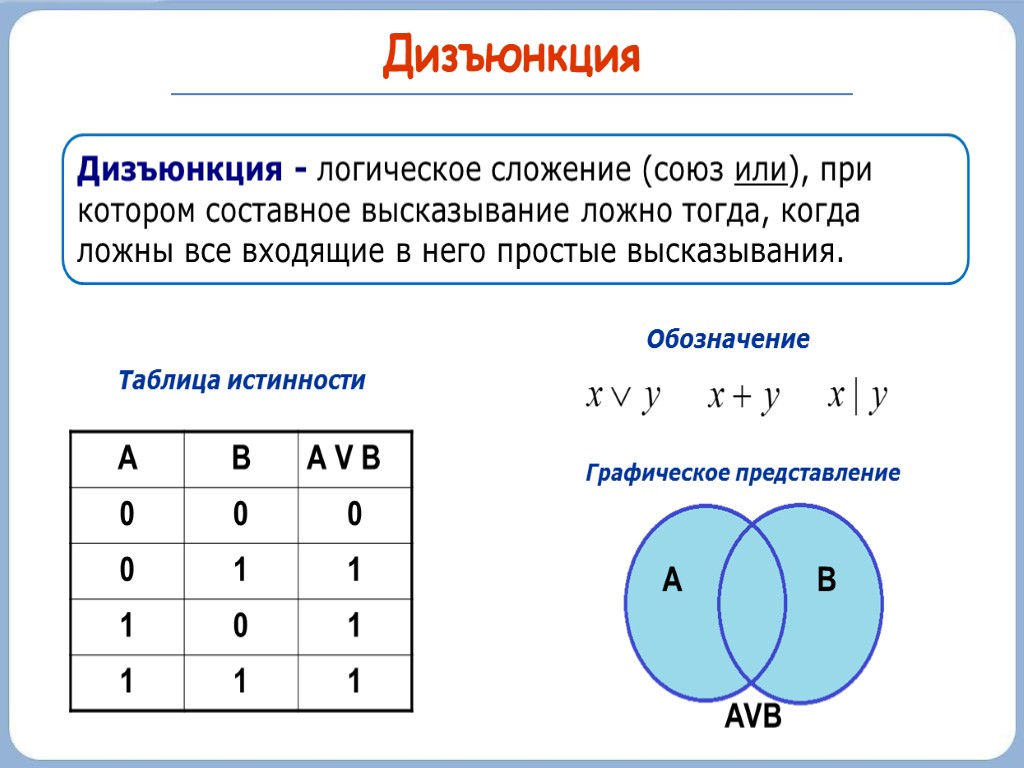 Дизъюнкция

Дизъюнкция - логическое сложение (союз или), при котором составное высказывание ложно тогда, когда ложны все входящие в него простые высказывания.

Таблица истинности

| A | B | A V B |
|---|---|---|
| 0 | 0 | 0 |
| 0 | 1 | 1 |
| 1 | 0 | 1 |
| 1 | 1 | 1 |

Обозначение

$x \vee y$ $x + y$ $x \mid y$

Графическое представление

A B

AVB